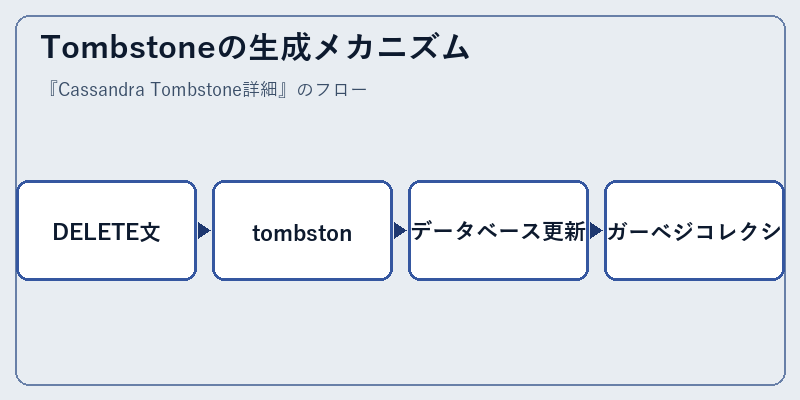 Tombstoneの生成メカニズム

『Cassandra Tombstone詳細』のフロー

DELETE文

tombston

データベース更新

ガーベジコレクシ